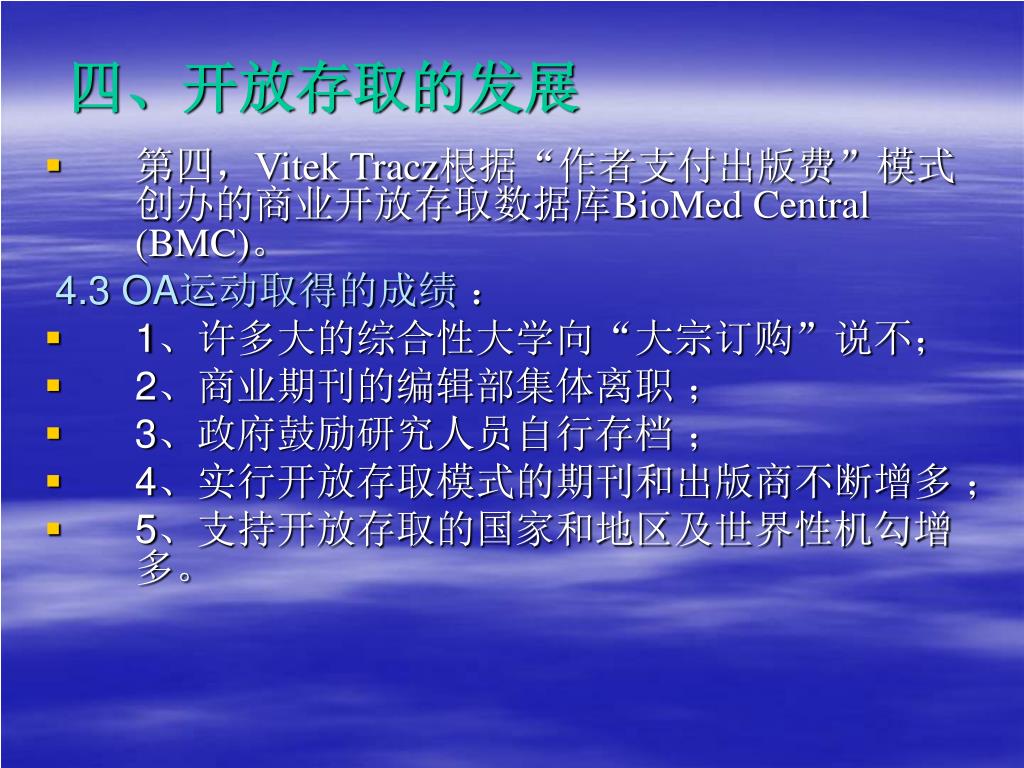 四、开放存取的发展

▪ 第四，Vitek Tracz根据“作者支付出版费”模式创办的商业开放存取数据库BioMed Central (BMC)。

4.3 OA运动取得的成绩：

▪ 1、许多大的综合性大学向“大宗订购”说不；
▪ 2、商业期刊的编辑部集体离职；
▪ 3、政府鼓励研究人员自行存档；
▪ 4、实行开放存取模式的期刊和出版商不断增多；
▪ 5、支持开放存取的国家和地区及世界性机勾增多。